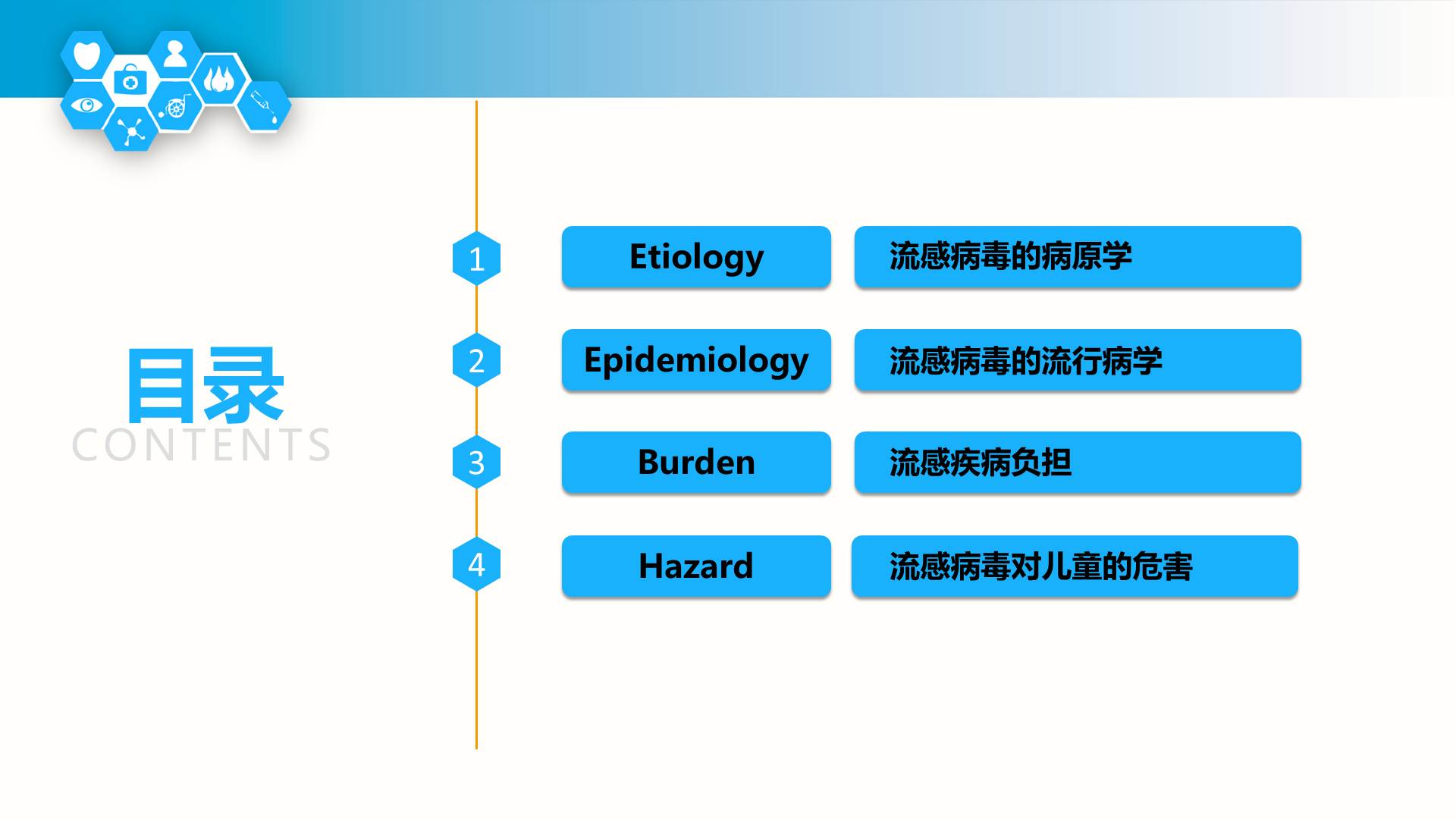 目录
CONTENTS

1 Etiology 流感病毒的病原学

2 Epidemiology 流感病毒的流行病学

3 Burden 流感疾病负担

4 Hazard 流感病毒对儿童的危害